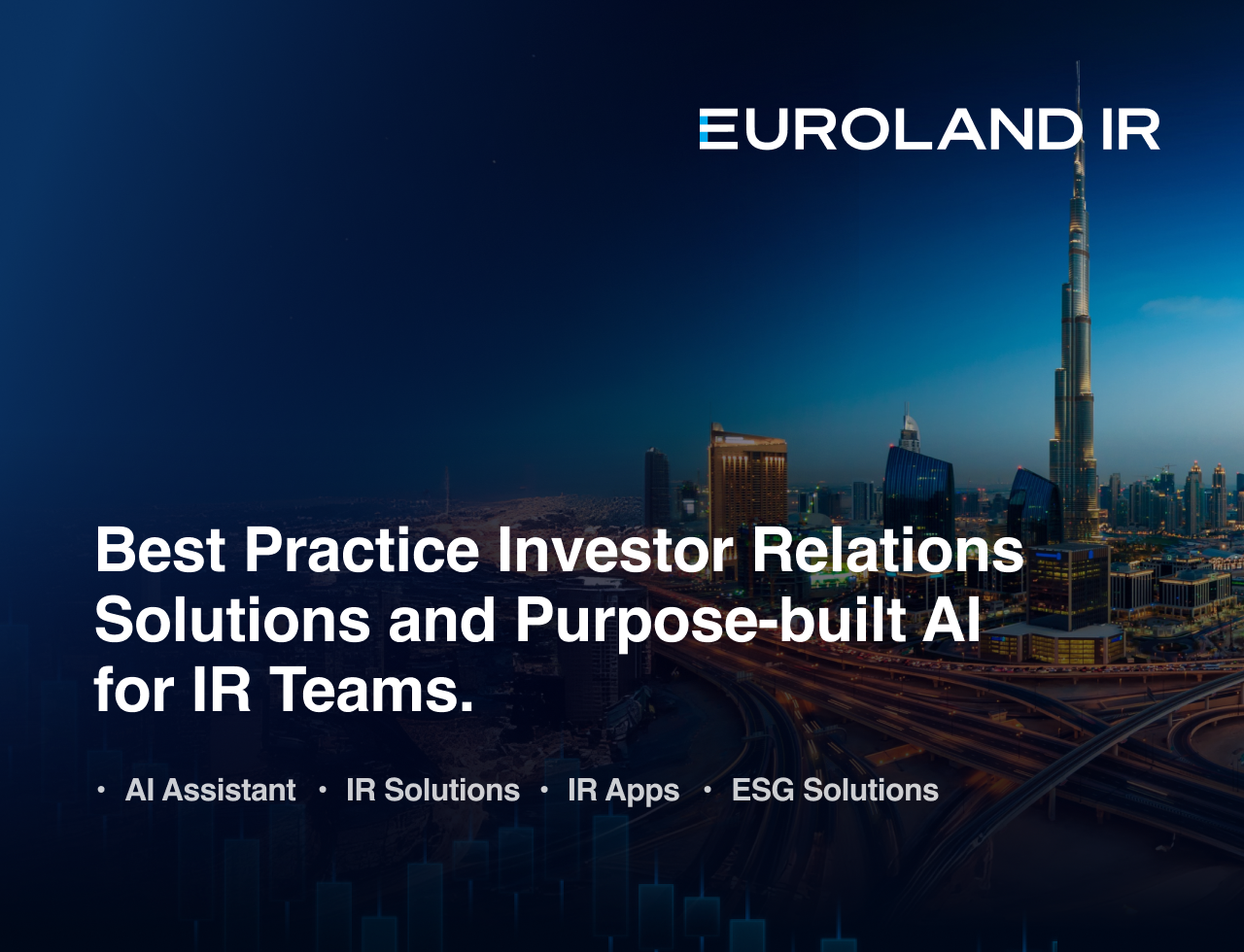 EUROLAND IR

Best Practice Investor Relations Solutions and Purpose-built AI for IR Teams.

• AI Assistant • IR Solutions • IR Apps • ESG Solutions